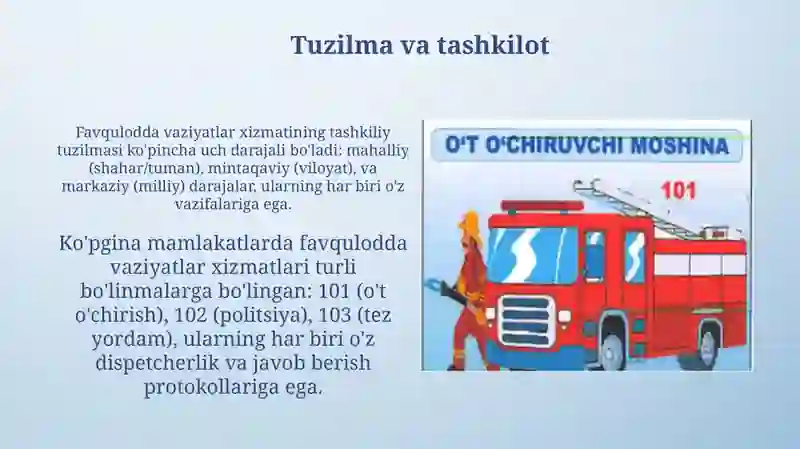 Tuzilma va tashkilot

Favqulodda vaziyatlar xizmatining tashkiliy tuzilmasi ko'pincha uch darajali bo'ladi: mahalliy (shahar/tuman), mintaqaviy (viloyat), va markaziy (milliy) darajalar, ularning har biri o'z vazifalariga ega.

Ko'pgina mamlakatlarda favqulodda vaziyatlar xizmatlari turli bo'linmalarga bo'lingan: 101 (o't o'chirish), 102 (politsiya), 103 (tez yordam), ularning har biri o'z dispetcherlik va javob berish protokollariga ega.

O'T O'CHIRUVCHI MOSHINA

101